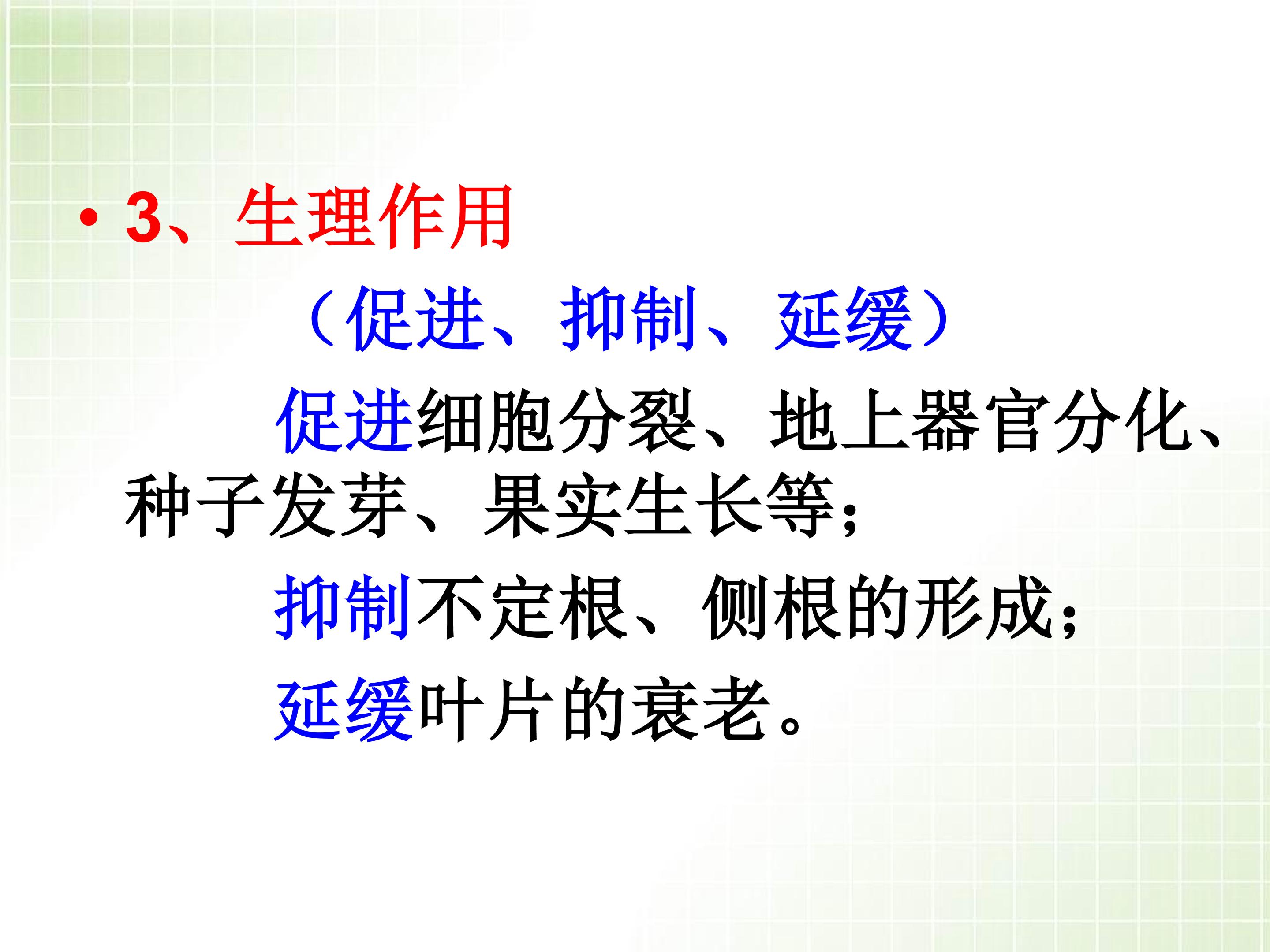 • 3、生理作用

（促进、抑制、延缓）

促进细胞分裂、地上器官分化、种子发芽、果实生长等；

抑制不定根、侧根的形成；

延缓叶片的衰老。